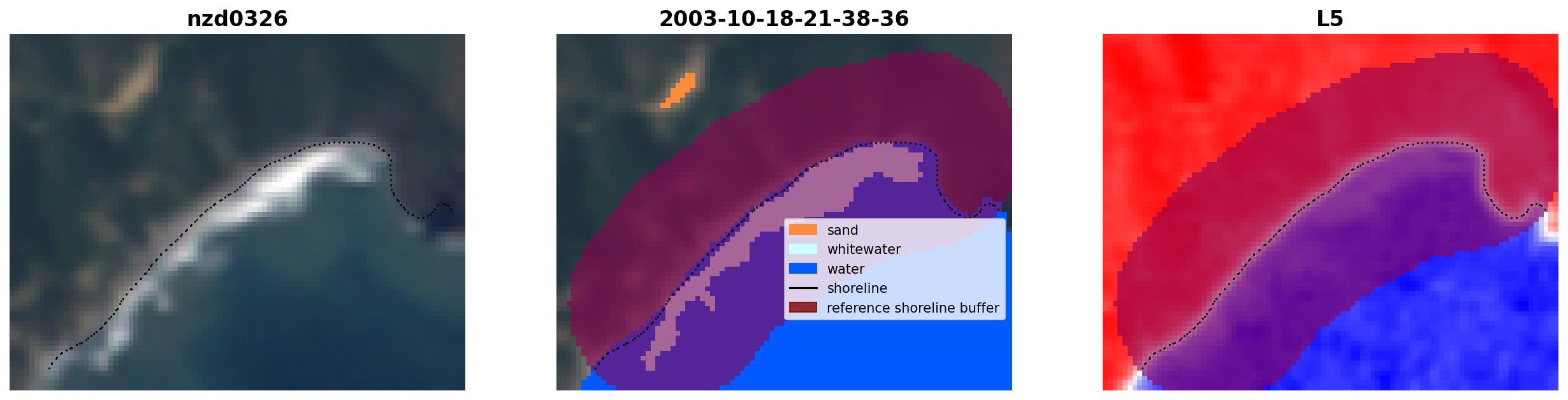 nzd0326

2003-10-18-21-38-36

sand
whitewater
water
shoreline
reference shoreline buffer

L5